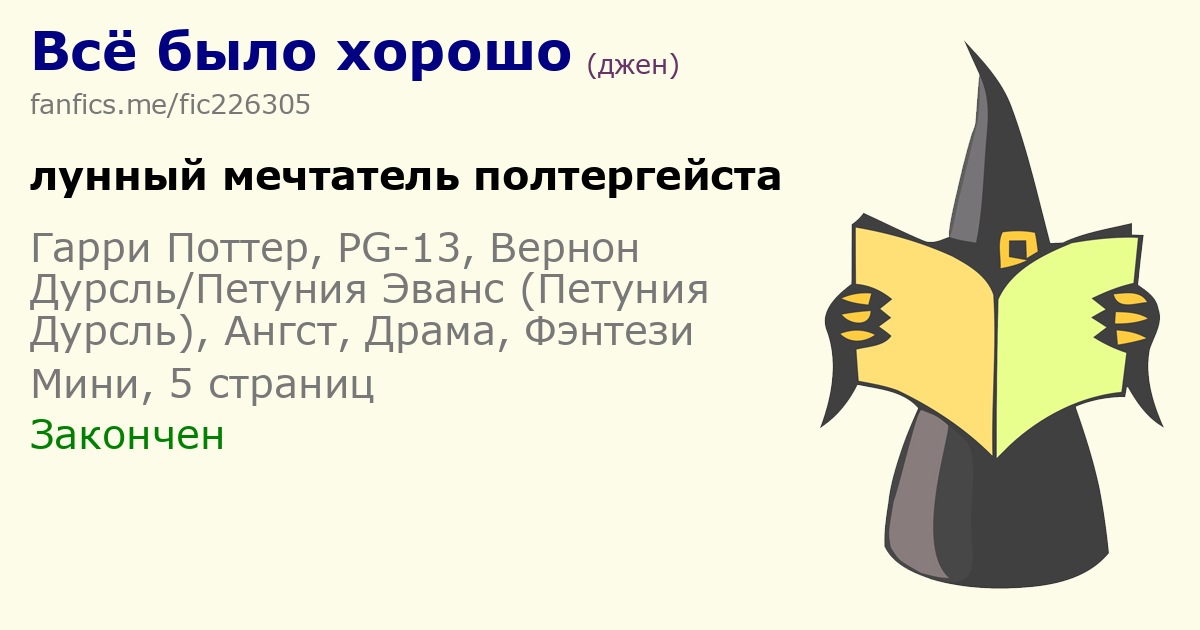 Всё было хорошо (джен)
fanfics.me/fic226305

лунный мечтатель полтергейста

Гарри Поттер, PG-13, Вернон Дурсль/Петуния Эванс (Петуния Дурсль), Ангст, Драма, Фэнтези

Мини, 5 страниц

Закончен